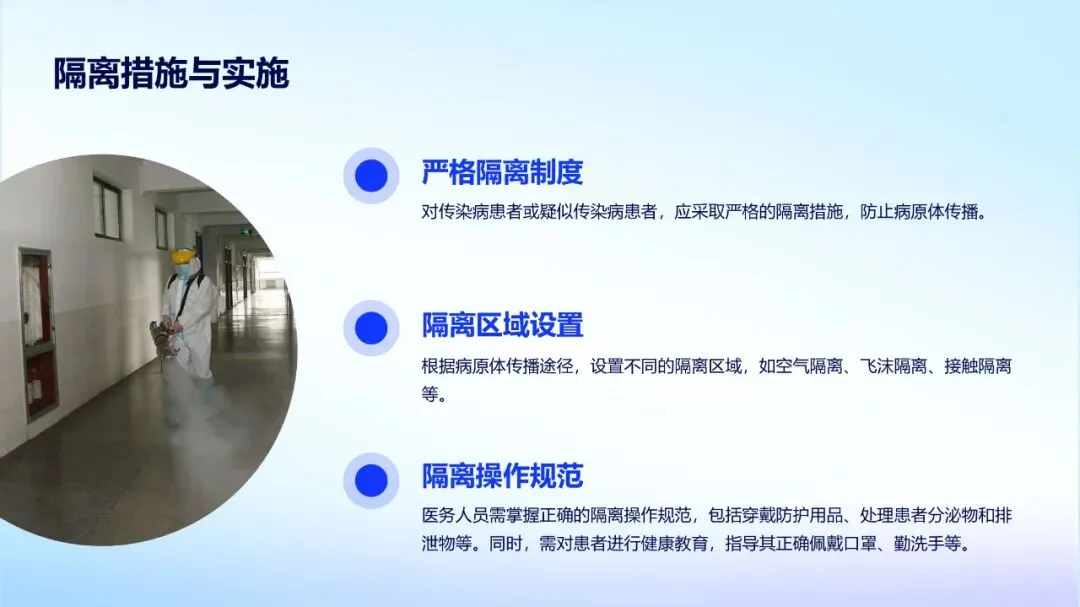 隔离措施与实施

严格隔离制度

对传染病患者或疑似传染病患者，应采取严格的隔离措施，防止病原体传播。

隔离区域设置

根据病原体传播途径，设置不同的隔离区域，如空气隔离、飞沫隔离、接触隔离等。

隔离操作规范

医务人员需掌握正确的隔离操作规范，包括穿戴防护用品、处理患者分泌物和排泄物等。同时，需对患者进行健康教育，指导其正确佩戴口罩、勤洗手等。